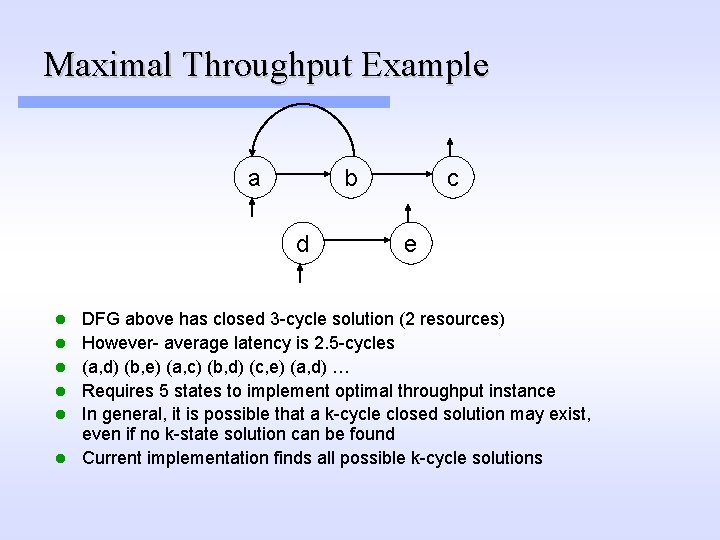 Maximal Throughput Example

a
b
c
d
e

- DFG above has closed 3-cycle solution (2 resources)
- However- average latency is 2.5-cycles
- (a,d) (b,e) (a,c) (b,d) (c,e) (a,d) …
- Requires 5 states to implement optimal throughput instance
- In general, it is possible that a k-cycle closed solution may exist, even if no k-state solution can be found
- Current implementation finds all possible k-cycle solutions